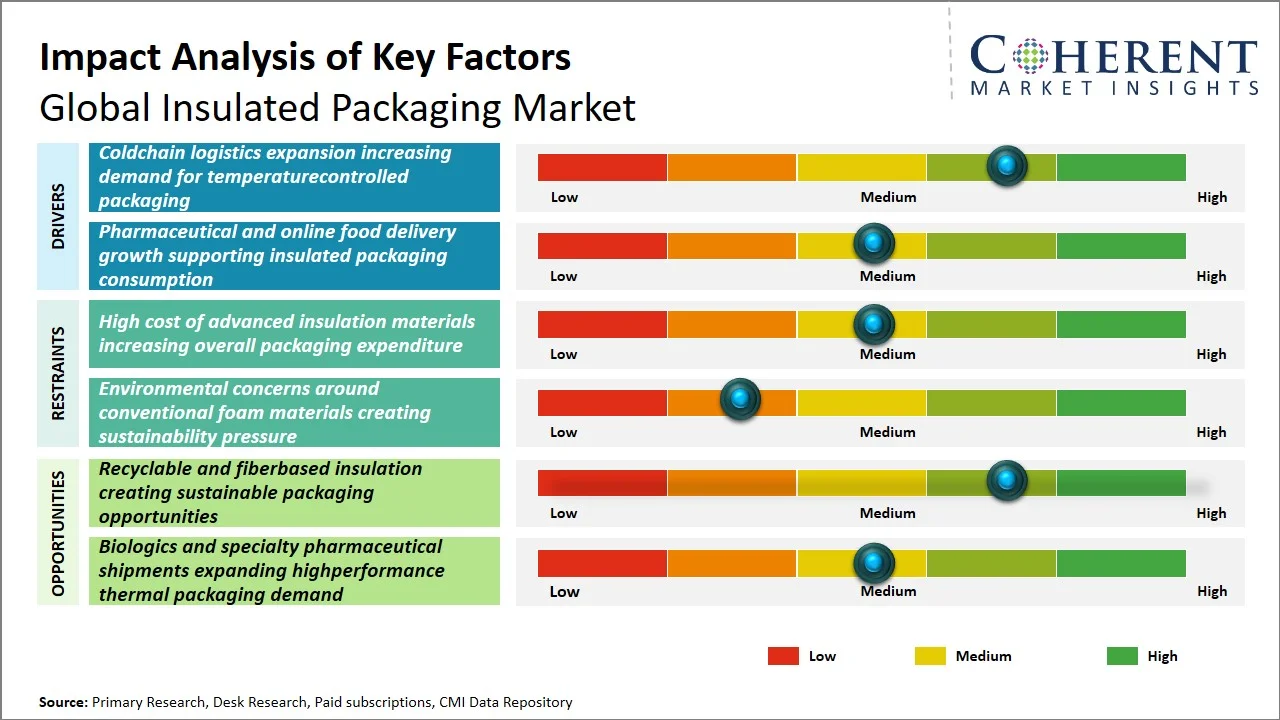 Impact Analysis of Key Factors
Global Insulated Packaging Market

COHERENT
MARKET INSIGHTS

DRIVERS

Coldchain logistics expansion increasing demand for temperaturecontrolled packaging

Low Medium High

Pharmaceutical and online food delivery growth supporting insulated packaging consumption

Low Medium High

RESTRAINTS

High cost of advanced insulation materials increasing overall packaging expenditure

Low Medium High

Environmental concerns around conventional foam materials creating sustainability pressure

Low Medium High

OPPORTUNITIES

Recyclable and fiberbased insulation creating sustainable packaging opportunities

Low Medium High

Biologics and specialty pharmaceutical shipments expanding highperformance thermal packaging demand

Low Medium High

Low Medium High

Source: Primary Research, Desk Research, Paid subscriptions, CMI Data Repository